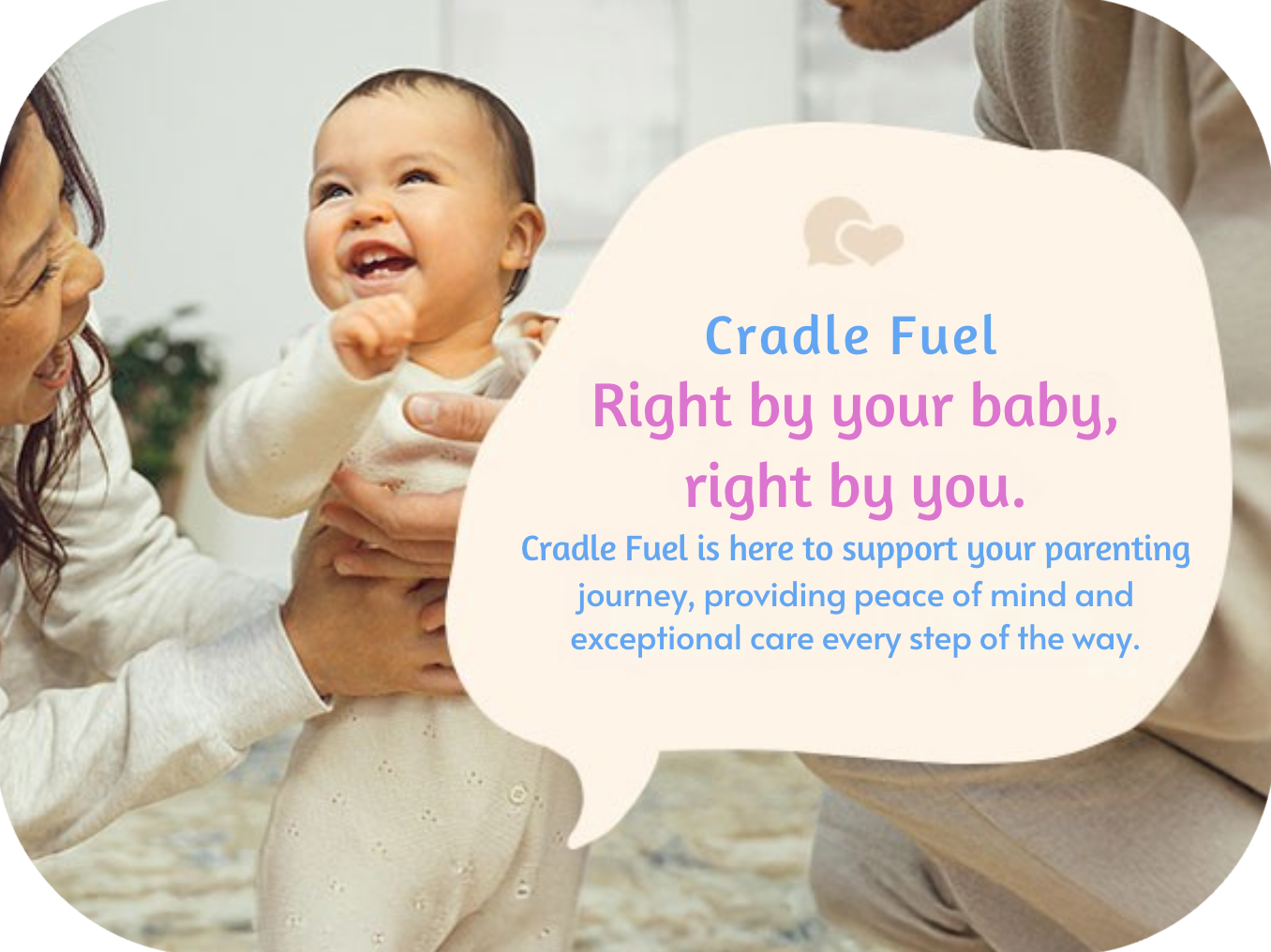 Cradle Fuel
Right by your baby, right by you.

Cradle Fuel is here to support your parenting journey, providing peace of mind and exceptional care every step of the way.